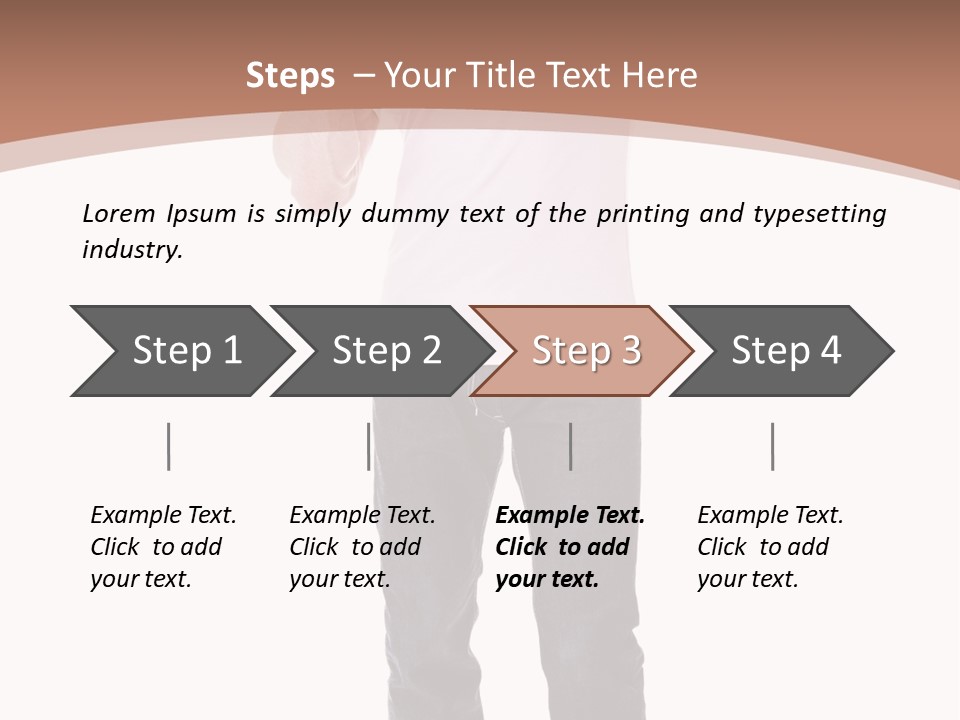 Steps – Your Title Text Here

Lorem Ipsum is simply dummy text of the printing and typesetting industry.

Step 1

Step 2

Step 3

Step 4

Example Text. Click to add your text.

Example Text. Click to add your text.

Example Text. Click to add your text.

Example Text. Click to add your text.